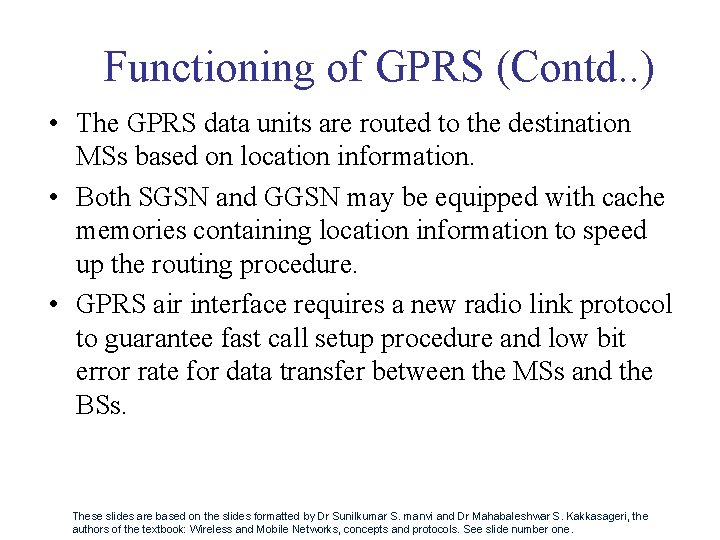 Functioning of GPRS (Contd..)

• The GPRS data units are routed to the destination MSs based on location information.

• Both SGSN and GGSN may be equipped with cache memories containing location information to speed up the routing procedure.

• GPRS air interface requires a new radio link protocol to guarantee fast call setup procedure and low bit error rate for data transfer between the MSs and the BSs.

These slides are based on the slides formatted by Dr Sunilkumar S. manvi and Dr Mahabaleshwar S. Kakkasageri, the authors of the textbook: Wireless and Mobile Networks, concepts and protocols. See slide number one.